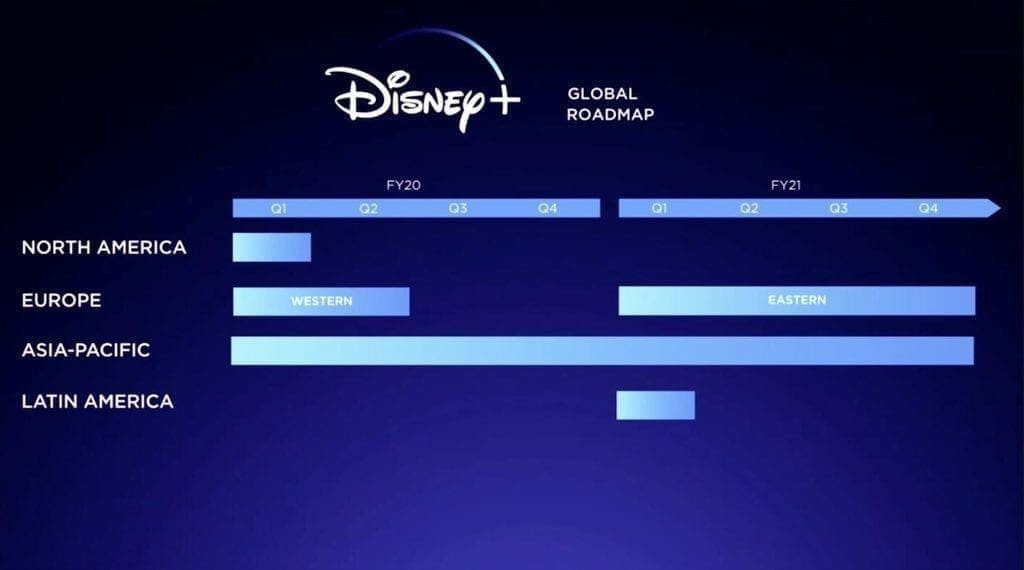 Disney+ GLOBAL ROADMAP

FY20
Q1 Q2 Q3 Q4

FY21
Q1 Q2 Q3 Q4

NORTH AMERICA

EUROPE
WESTERN
EASTERN

ASIA-PACIFIC

LATIN AMERICA